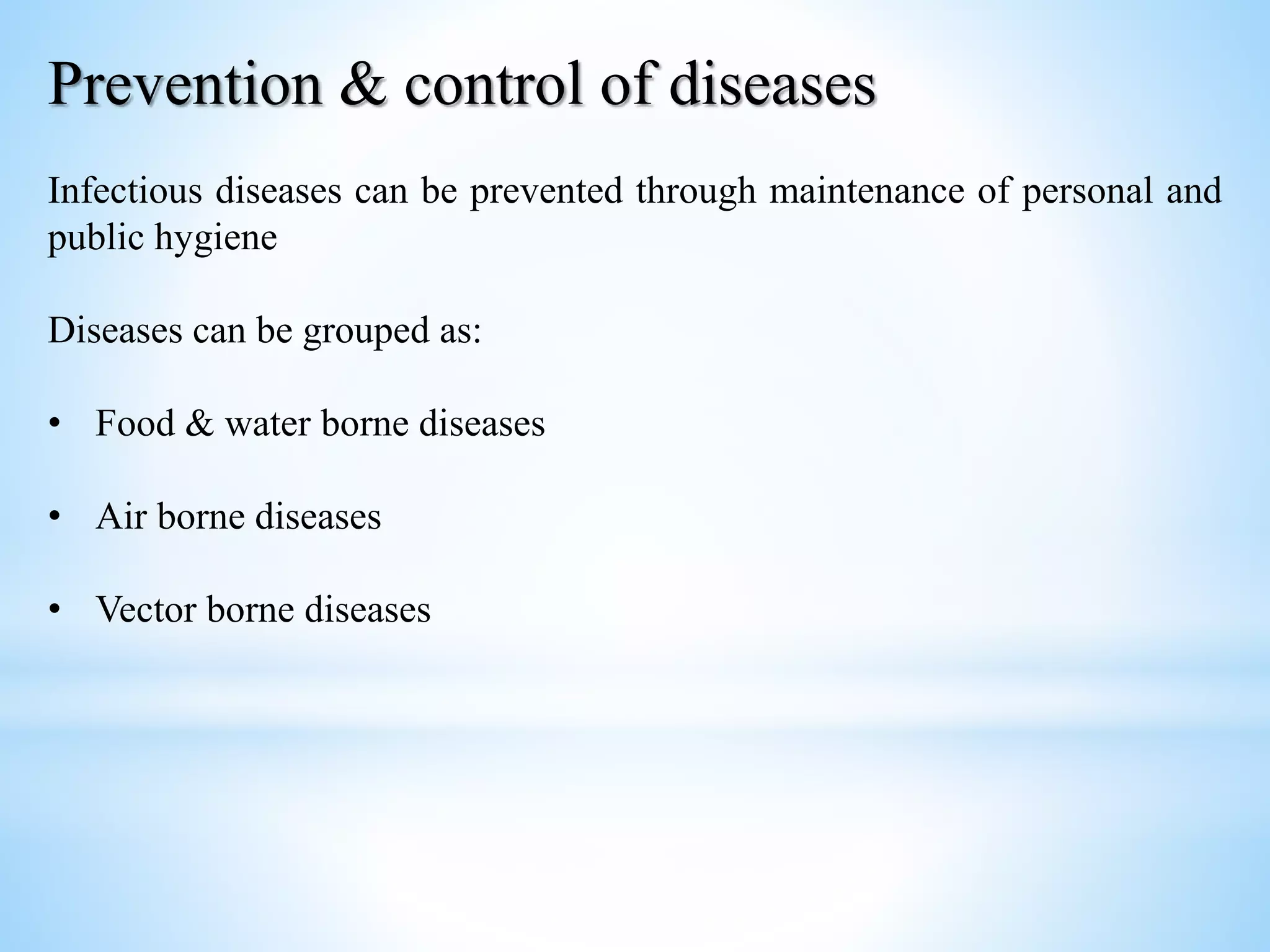 Prevention & control of diseases

Infectious diseases can be prevented through maintenance of personal and public hygiene

Diseases can be grouped as:

• Food & water borne diseases

• Air borne diseases

• Vector borne diseases